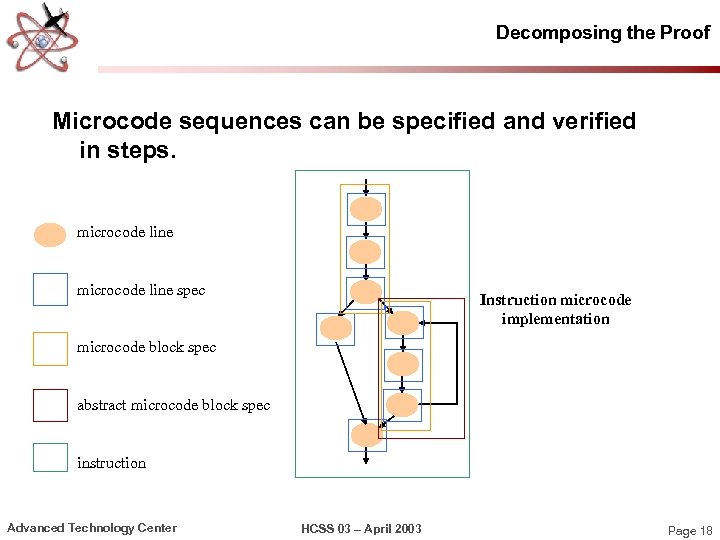 Decomposing the Proof

Microcode sequences can be specified and verified in steps.

microcode line

microcode line spec

microcode block spec

abstract microcode block spec

instruction

Instruction microcode implementation

Advanced Technology Center

HCSS 03 – April 2003

Page 18